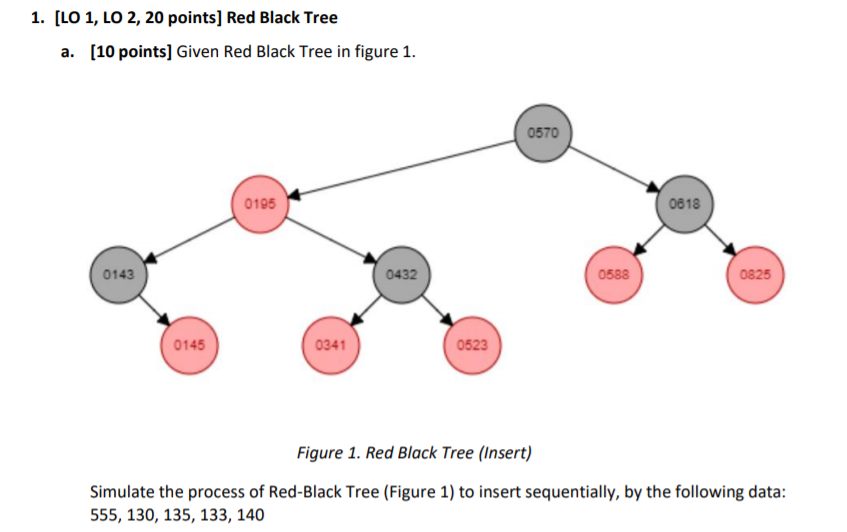 1. [LO 1, LO 2, 20 points] Red Black Tree

a. [10 points] Given Red Black Tree in figure 1.

0570

0195

0618

0143

0432

0588

0825

0145

0341

0523

Figure 1. Red Black Tree (Insert)

Simulate the process of Red-Black Tree (Figure 1) to insert sequentially, by the following data: 555, 130, 135, 133, 140